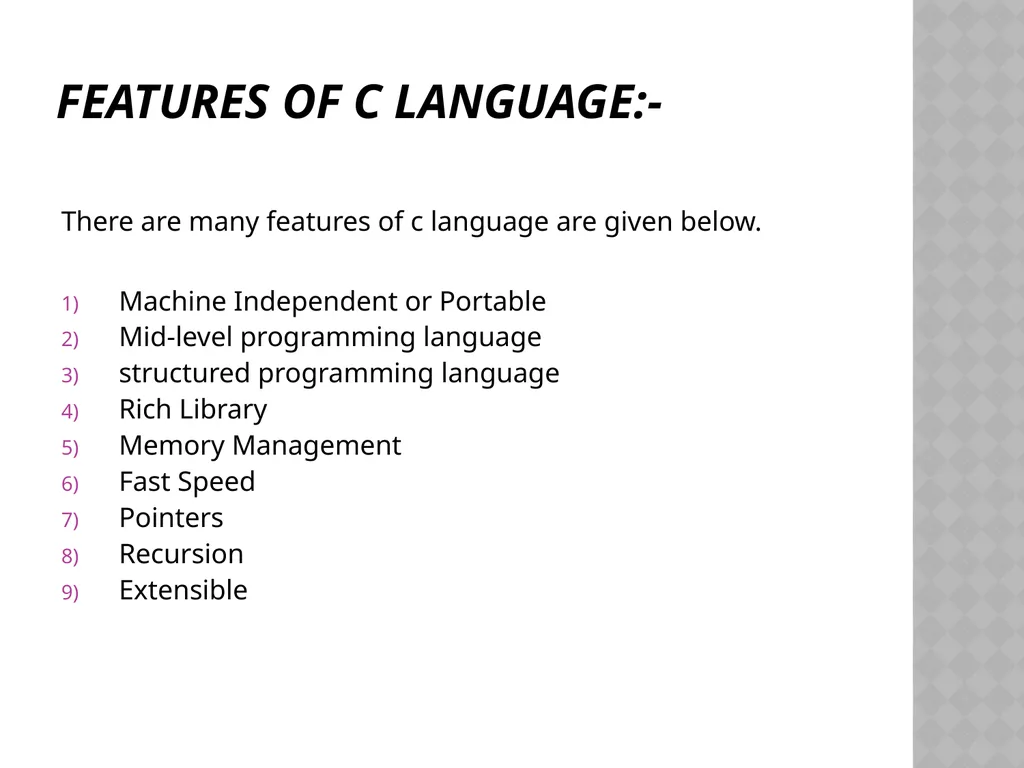 FEATURES OF C LANGUAGE:-

There are many features of c language are given below.

1) Machine Independent or Portable
2) Mid-level programming language
3) structured programming language
4) Rich Library
5) Memory Management
6) Fast Speed
7) Pointers
8) Recursion
9) Extensible